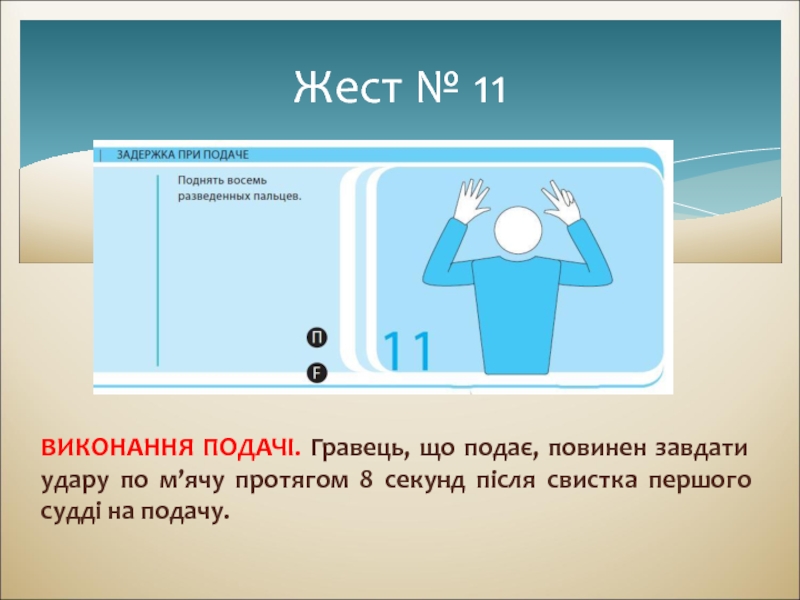 Жест № 11

ЗАДЕРЖКА ПРИ ПОДАЧЕ

Поднять восемь разведенных пальцев.

П

F

11

ВИКОНАННЯ ПОДАЧІ. Гравець, що подає, повинен завдати удару по м’ячу протягом 8 секунд після свистка першого судді на подачу.